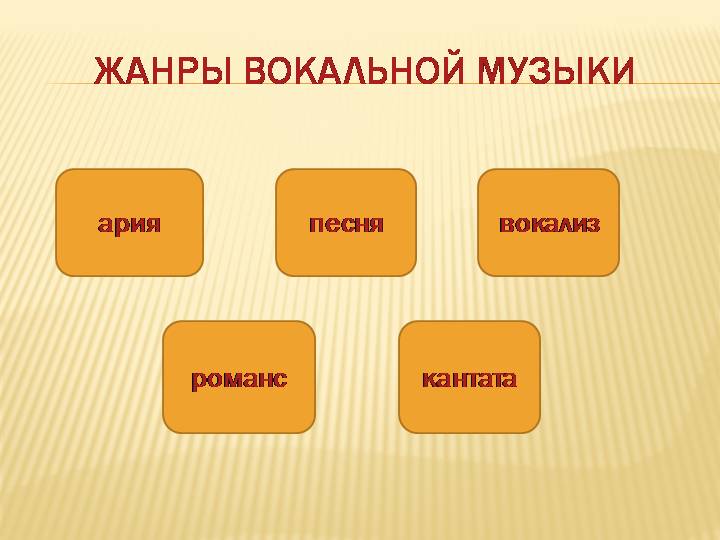 ЖАНРЫ ВОКАЛЬНОЙ МУЗЫКИ

ария

песня

вокализ

романс

кантата